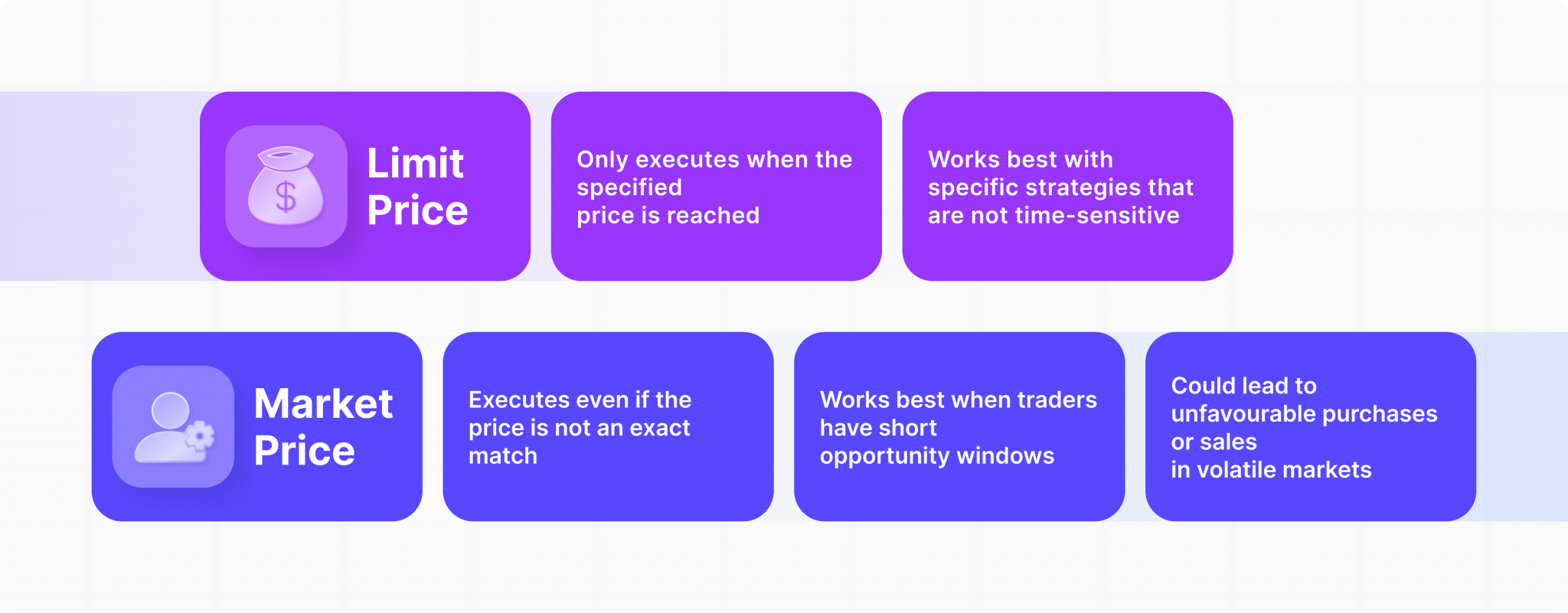 $

Limit Price

Only executes when the specified price is reached

Works best with specific strategies that are not time-sensitive

Market Price

Executes even if the price is not an exact match

Works best when traders have short opportunity windows

Could lead to unfavourable purchases or sales in volatile markets